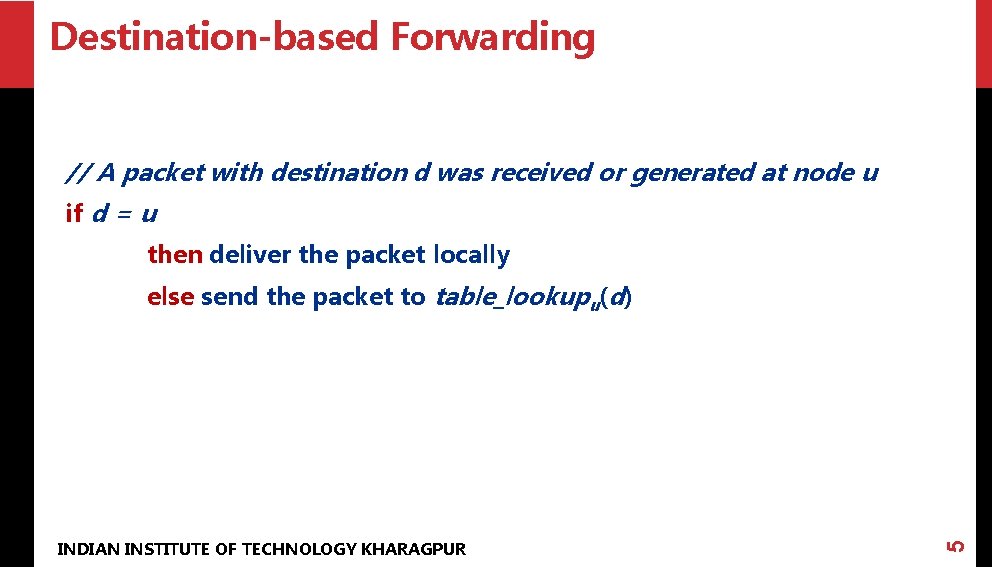 Destination-based Forwarding

// A packet with destination d was received or generated at node u
if $d = u$
then deliver the packet locally
else send the packet to $table\_lookup_u(d)$

INDIAN INSTITUTE OF TECHNOLOGY KHARAGPUR

5